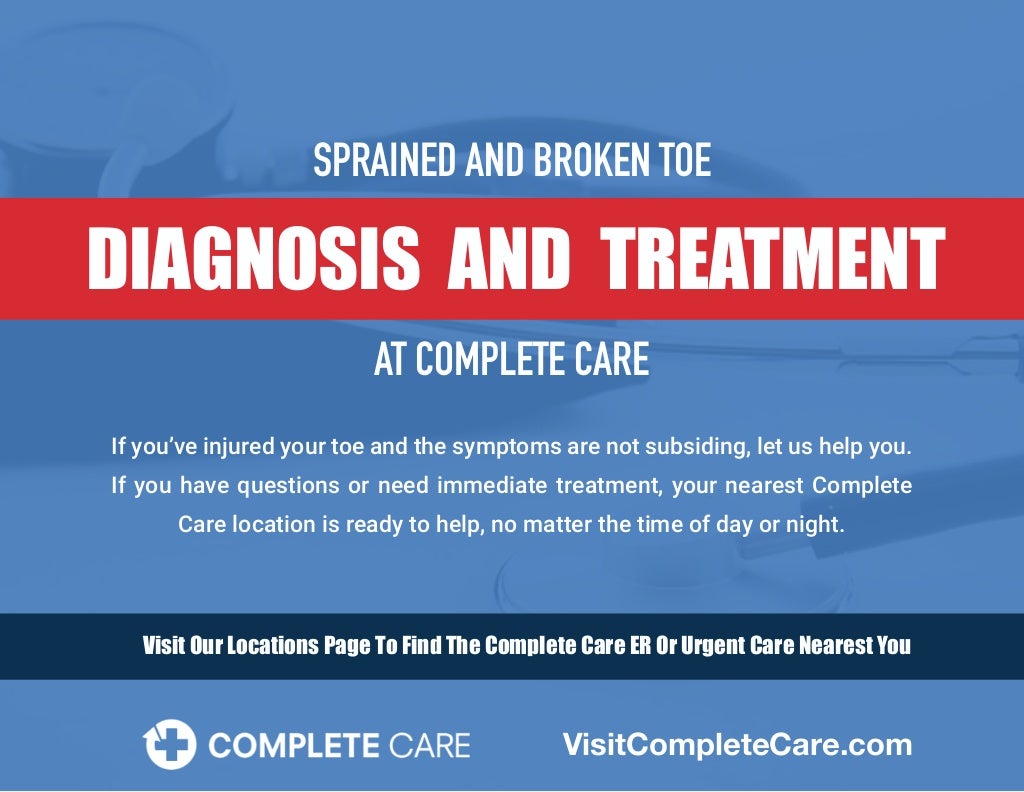 SPRAINED AND BROKEN TOE

DIAGNOSIS AND TREATMENT

AT COMPLETE CARE

If you've injured your toe and the symptoms are not subsiding, let us help you. If you have questions or need immediate treatment, your nearest Complete Care location is ready to help, no matter the time of day or night.

Visit Our Locations Page To Find The Complete Care ER Or Urgent Care Nearest You

COMPLETE CARE

VisitCompleteCare.com